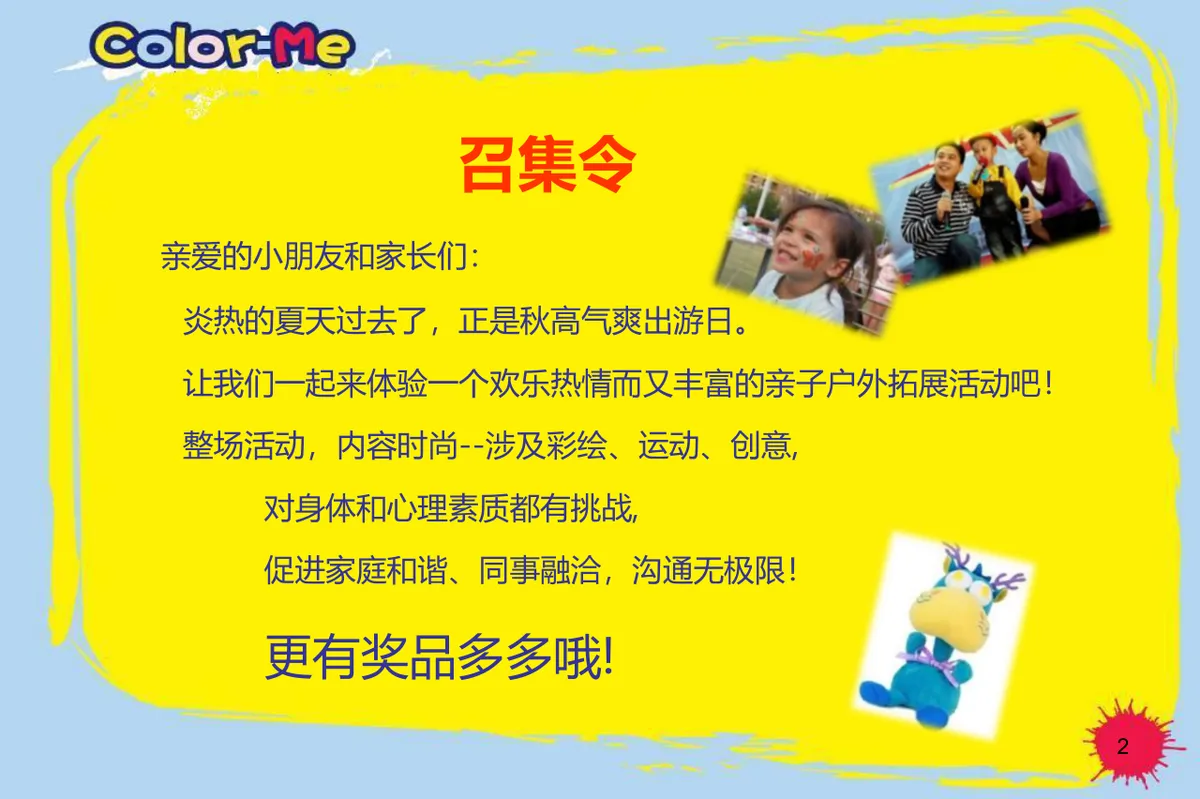 Color-Me

召集令

亲爱的小朋友和家长们：

炎热的夏天过去了，正是秋高气爽出游日。

让我们一起来体验一个欢乐热情而又丰富的亲子户外拓展活动吧！

整场活动，内容时尚--涉及彩绘、运动、创意,

对身体和心理素质都有挑战,

促进家庭和谐、同事融洽，沟通无极限！

更有奖品多多哦!

2